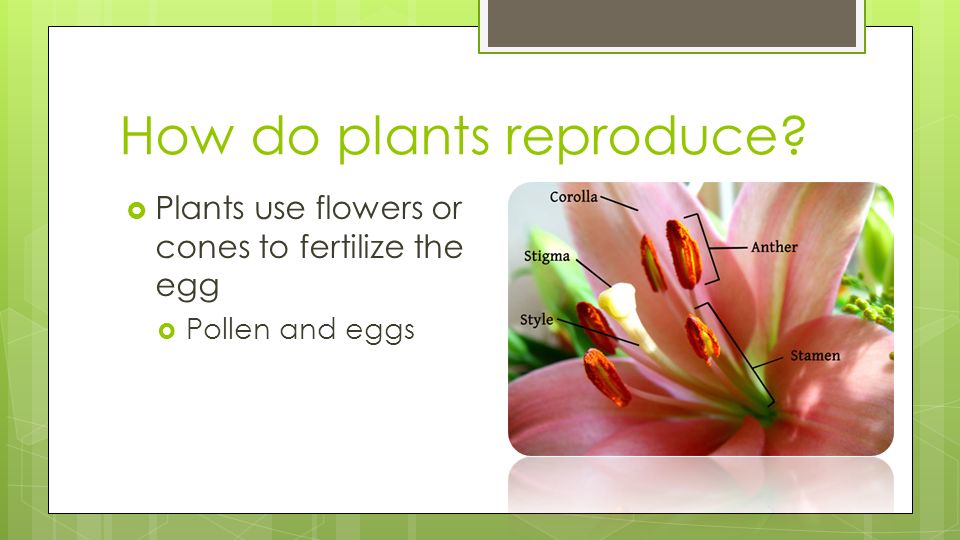 How do plants reproduce?

Plants use flowers or cones to fertilize the egg

Pollen and eggs

Corolla

Stigma

Style

Anther

Stamen